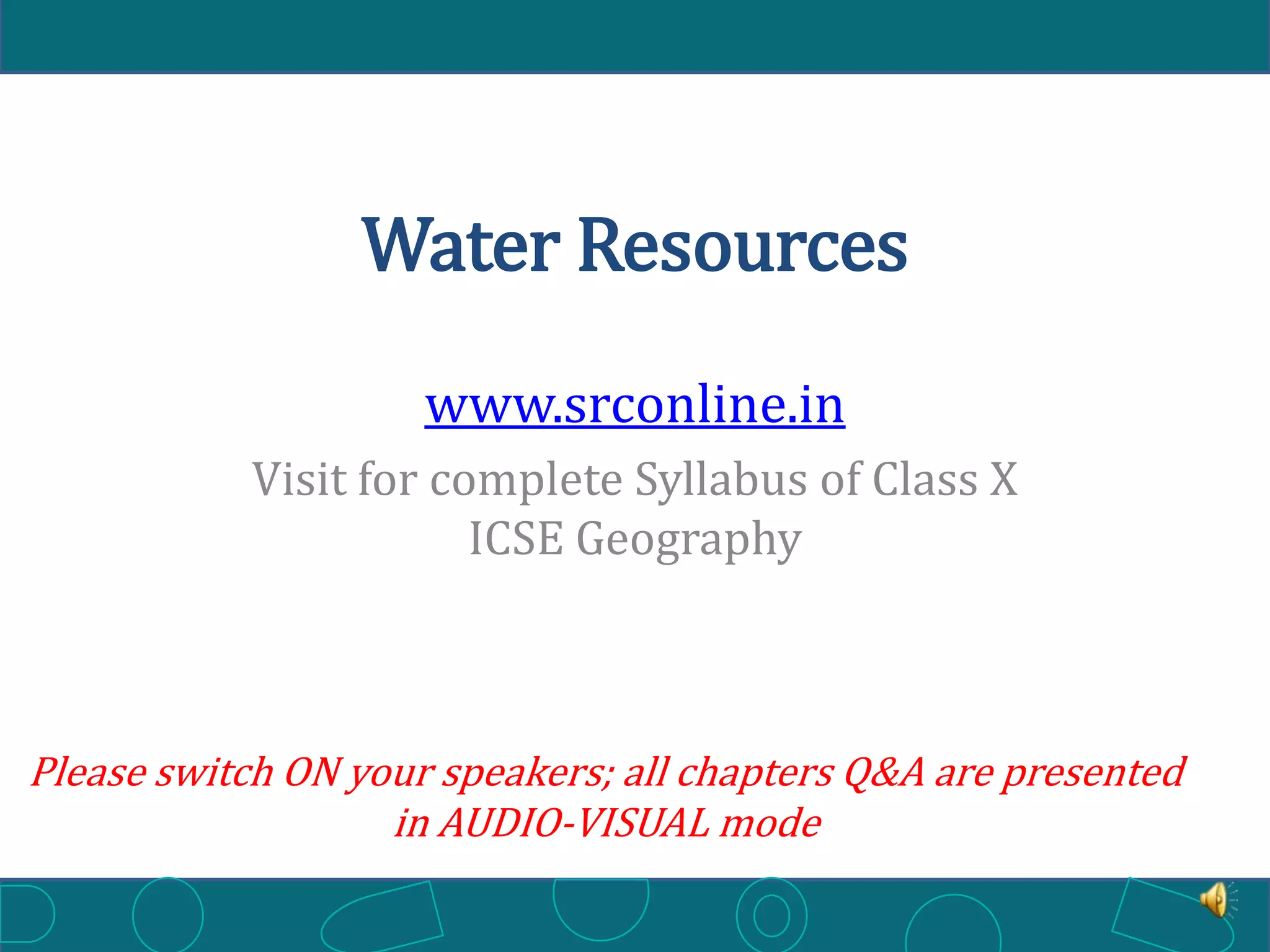 Water Resources

www.srconline.in

Visit for complete Syllabus of Class X ICSE Geography

Please switch ON your speakers; all chapters Q&A are presented in AUDIO-VISUAL mode